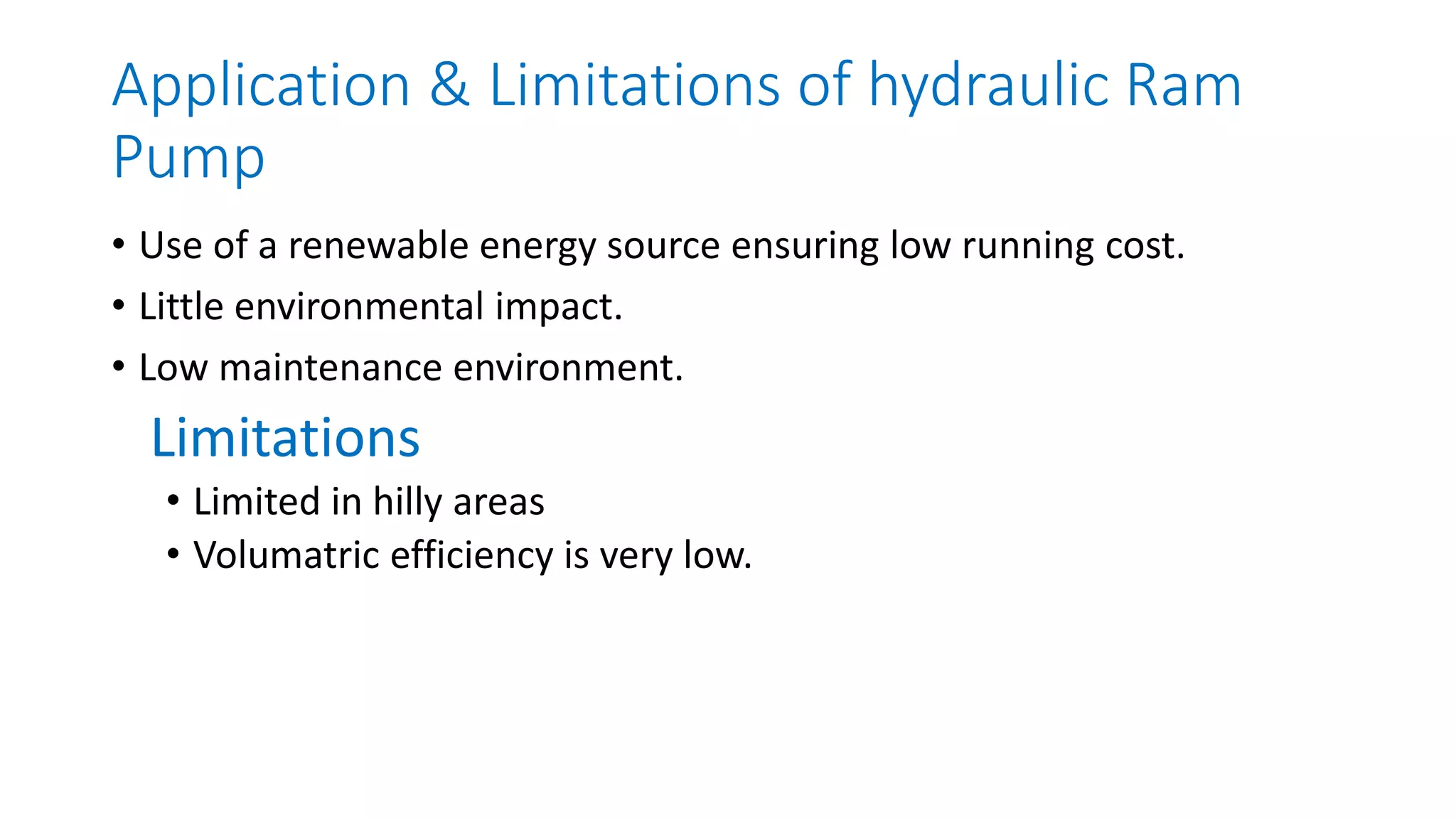 Application & Limitations of hydraulic Ram Pump

• Use of a renewable energy source ensuring low running cost.

• Little environmental impact.

• Low maintenance environment.

Limitations

• Limited in hilly areas

• Volumatric efficiency is very low.